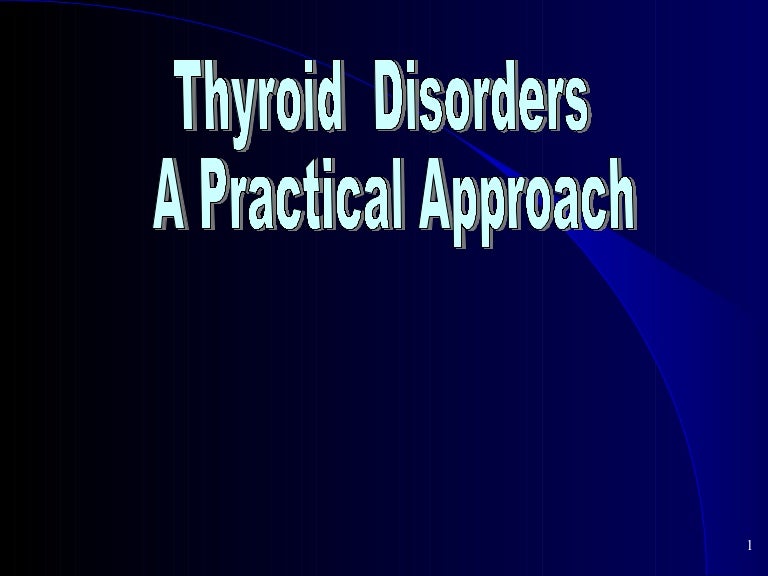 Thyroid Disorders
A Practical Approach

1